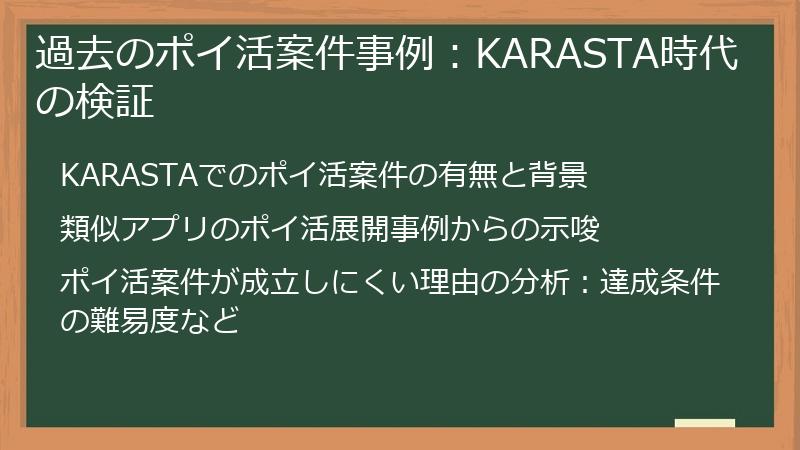 過去のポイ活案件事例：KARASTA時代の検証

KARASTAでのポイ活案件の有無と背景

類似アプリのポイ活展開事例からの示唆

ポイ活案件が成立しにくい理由の分析：達成条件の難易度など